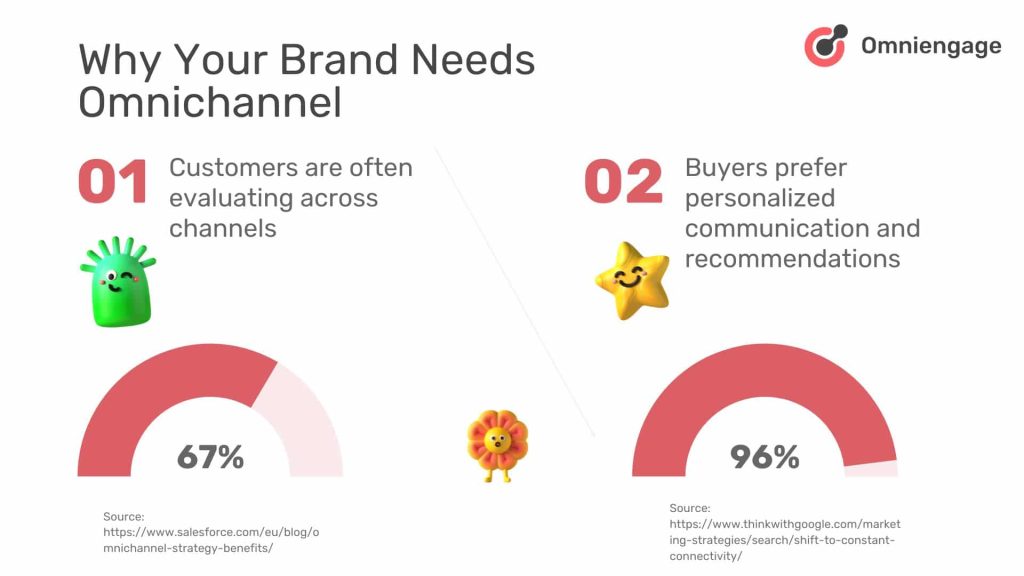 Why Your Brand Needs Omnichannel

Omniengage

01 Customers are often evaluating across channels

67%

Source: https://www.salesforce.com/eu/blog/omnichannel-strategy-benefits/

02 Buyers prefer personalized communication and recommendations

96%

Source: https://www.thinkwithgoogle.com/marketing-strategies/search/shift-to-constant-connectivity/